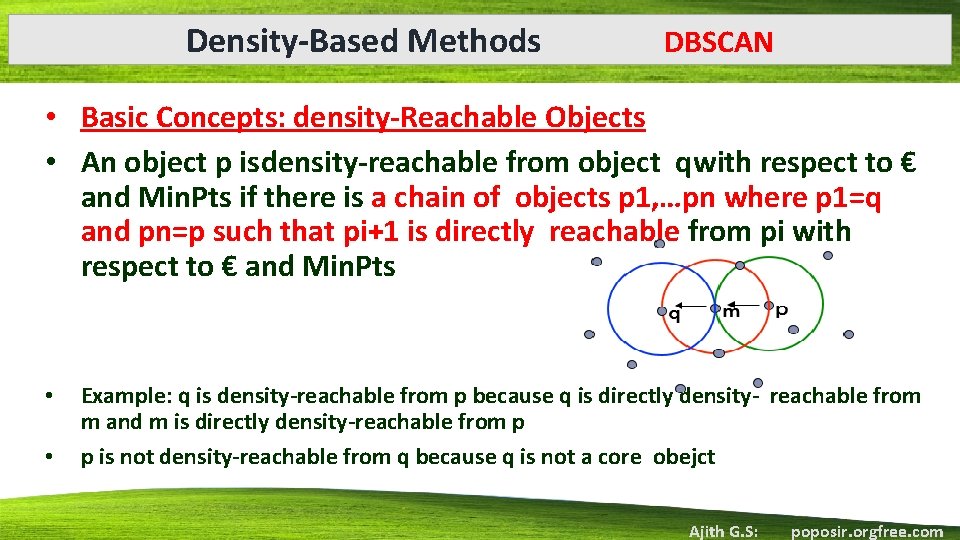 Density-Based Methods DBSCAN

• Basic Concepts: density-Reachable Objects

• An object p isdensity-reachable from object qwith respect to € and MinPts if there is a chain of objects p1,…pn where p1=q and pn=p such that pi+1 is directly reachable from pi with respect to € and MinPts

q m p

• Example: q is density-reachable from p because q is directly density- reachable from m and m is directly density-reachable from p

• p is not density-reachable from q because q is not a core obejct

Ajith G.S: poposir.orgfree.com